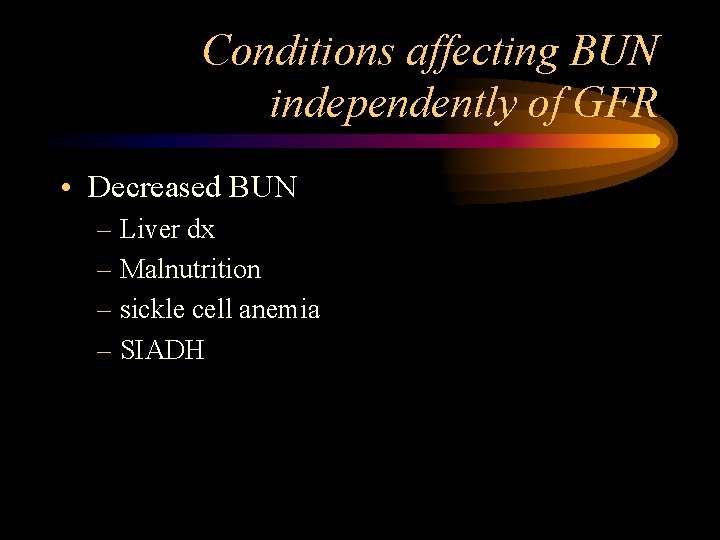 Conditions affecting BUN independently of GFR

• Decreased BUN
– Liver dx
– Malnutrition
– sickle cell anemia
– SIADH